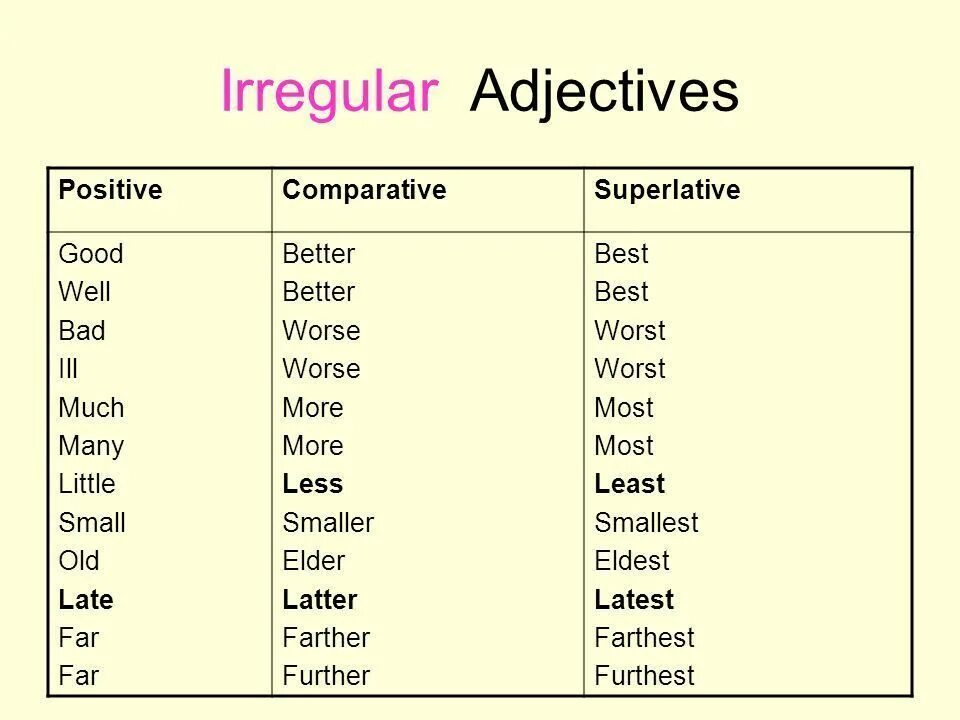 Irregular Adjectives

| Positive | Comparative | Superlative |
|---|---|---|
| Good | Better | Best |
| Well | Better | Best |
| Bad | Worse | Worst |
| Ill | Worse | Worst |
| Much | More | Most |
| Many | More | Most |
| Little | Less | Least |
| Small | Smaller | Smallest |
| Old | Elder | Eldest |
| Late | Latter | Latest |
| Far | Farther | Farthest |
| Far | Further | Furthest |